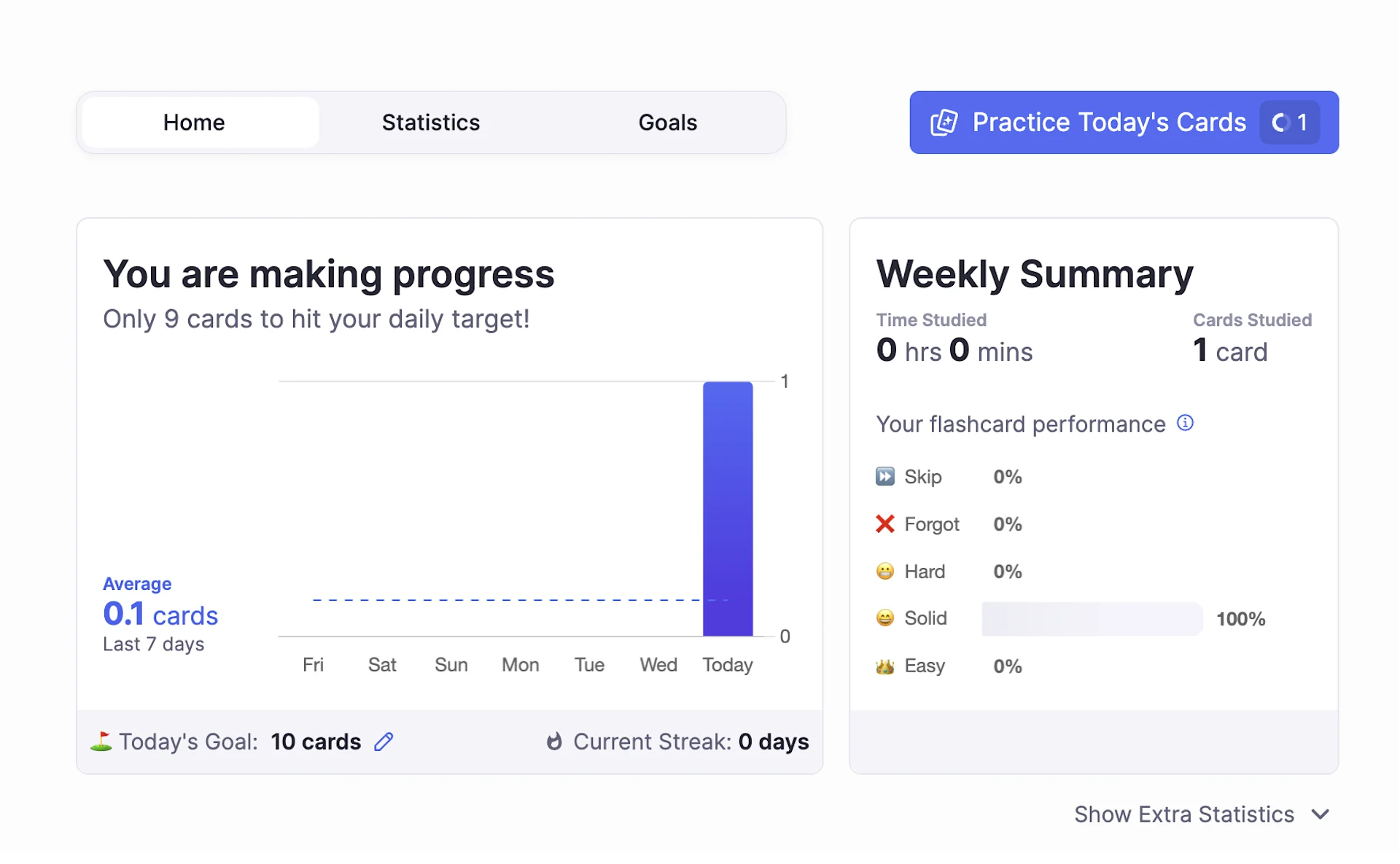 Home Statistics Goals

Practice Today's Cards 1

You are making progress
Only 9 cards to hit your daily target!

1
0

Average
0.1 cards
Last 7 days

Fri Sat Sun Mon Tue Wed Today

Today's Goal: 10 cards

Current Streak: 0 days

Weekly Summary

Time Studied
0 hrs 0 mins

Cards Studied
1 card

Your flashcard performance

Skip 0%
Forgot 0%
Hard 0%
Solid 100%
Easy 0%

Show Extra Statistics